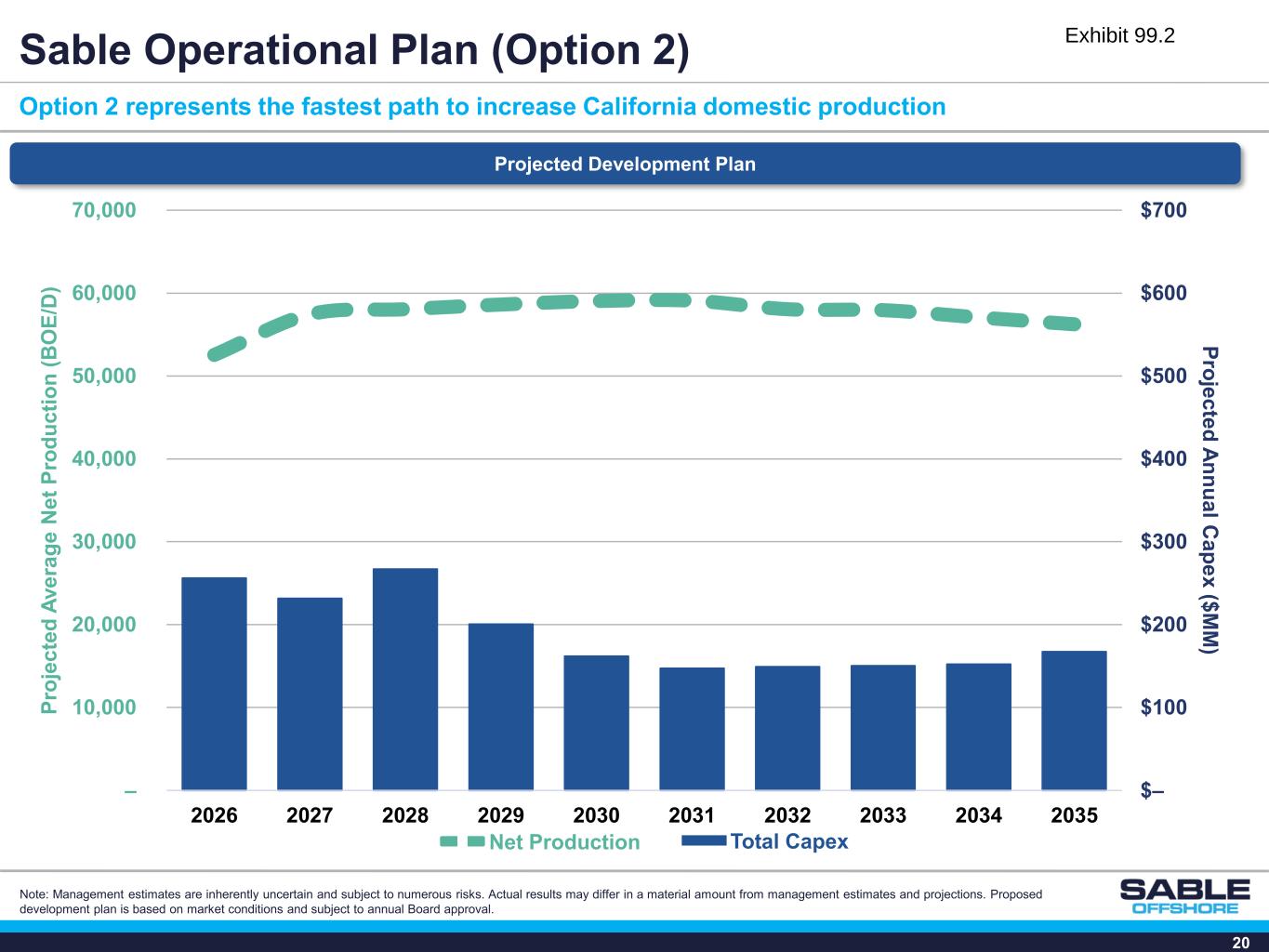 Sable Operational Plan (Option 2)

Exhibit 99.2

Option 2 represents the fastest path to increase California domestic production

Projected Development Plan

Projected Average Net Production (BOE/D)

70,000
60,000
50,000
40,000
30,000
20,000
10,000
–

Projected Annual Capex ($MM)

$700
$600
$500
$400
$300
$200
$100
$–

2026 2027 2028 2029 2030 2031 2032 2033 2034 2035

Net Production Total Capex

Note: Management estimates are inherently uncertain and subject to numerous risks. Actual results may differ in a material amount from management estimates and projections. Proposed development plan is based on market conditions and subject to annual Board approval.

SABLE OFFSHORE

20